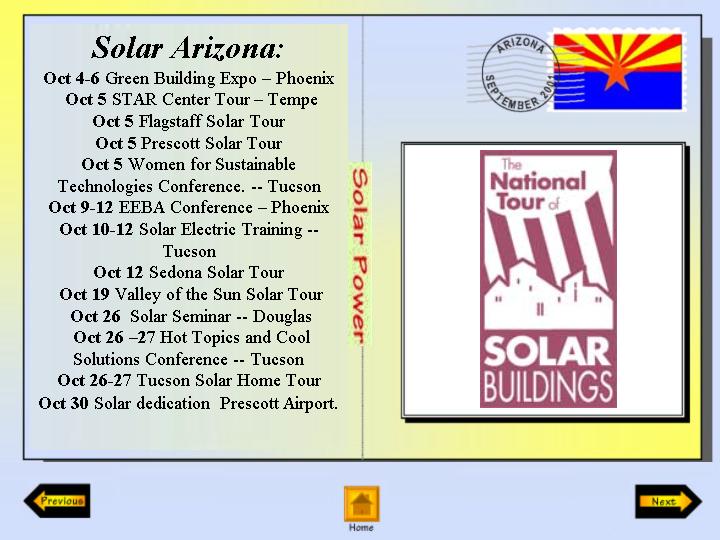 Solar Arizona:

Oct 4-6 Green Building Expo – Phoenix
Oct 5 STAR Center Tour – Tempe
Oct 5 Flagstaff Solar Tour
Oct 5 Prescott Solar Tour
Oct 5 Women for Sustainable Technologies Conference. -- Tucson
Oct 9-12 EEBA Conference – Phoenix
Oct 10-12 Solar Electric Training -- Tucson
Oct 12 Sedona Solar Tour
Oct 19 Valley of the Sun Solar Tour
Oct 26 Solar Seminar -- Douglas
Oct 26 –27 Hot Topics and Cool Solutions Conference -- Tucson
Oct 26-27 Tucson Solar Home Tour
Oct 30 Solar dedication Prescott Airport.

Solar Power

ARIZONA
SEPTEMBER 2001

The National Tour of SOLAR BUILDINGS

Previous

Home

Next